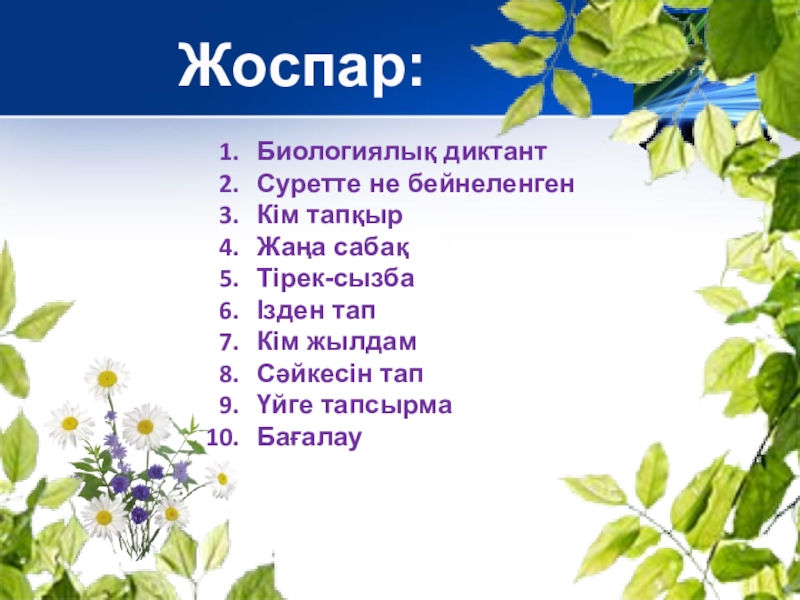 Жоспар:

1. Биологиялық диктант
2. Суретте не бейнеленген
3. Кім тапқыр
4. Жаңа сабақ
5. Тірек-сызба
6. Ізден тап
7. Кім жылдам
8. Сәйкесін тап
9. Үйге тапсырма
10. Бағалау